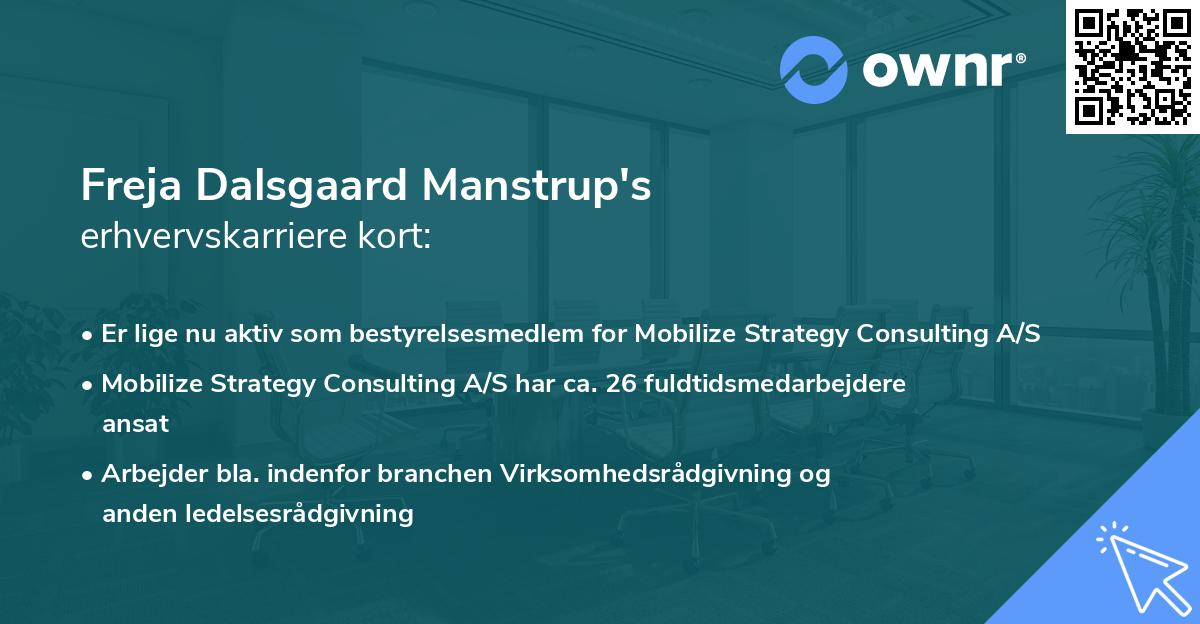 ownr®

Freja Dalsgaard Manstrup's
erhvervskarriere kort:

• Er lige nu aktiv som bestyrelsesmedlem for Mobilize Strategy Consulting A/S

• Mobilize Strategy Consulting A/S har ca. 26 fuldtidsmedarbejdere ansat

• Arbejder bla. indenfor branchen Virksomhedsrådgivning og anden ledelsesrådgivning